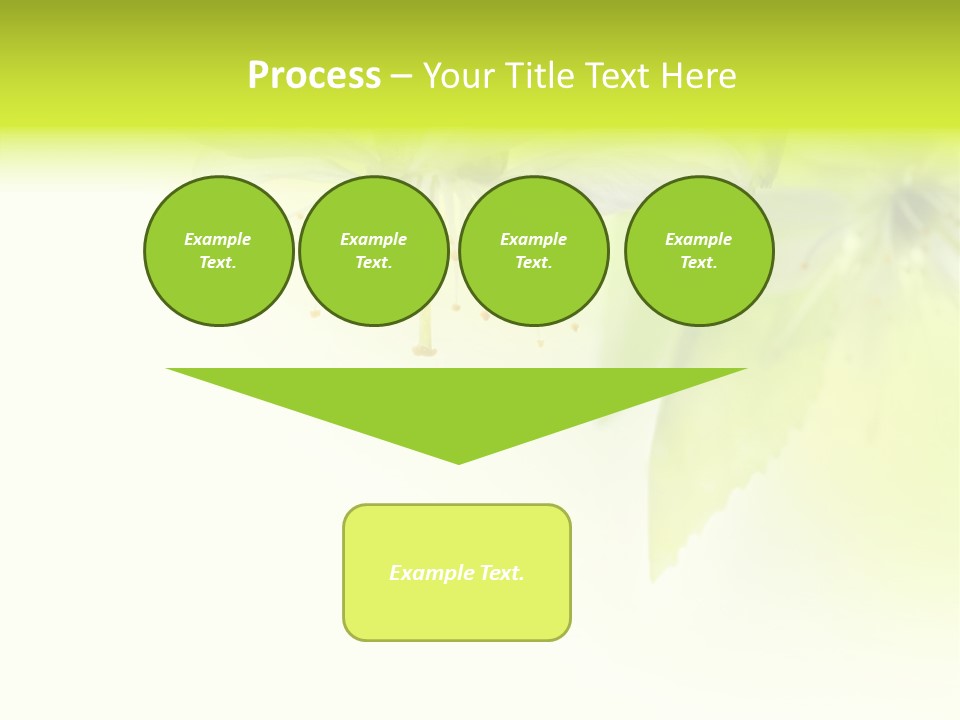 Process – Your Title Text Here

Example Text.

Example Text.

Example Text.

Example Text.

Example Text.